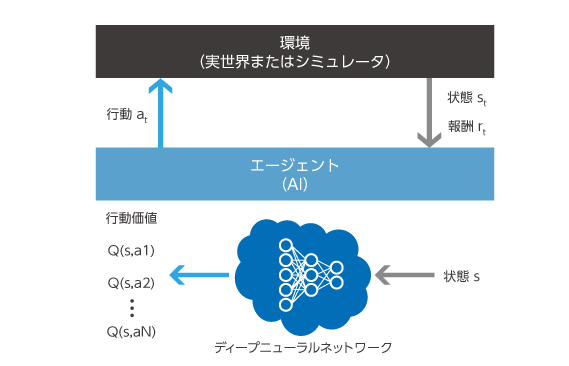 環境
(実世界またはシミュレータ)

行動 $a_t$

状態 $s_t$

報酬 $r_t$

エージェント
(AI)

行動価値

Q(s,a1)

Q(s,a2)

⋮

Q(s,aN)

状態 s

ディープニューラルネットワーク